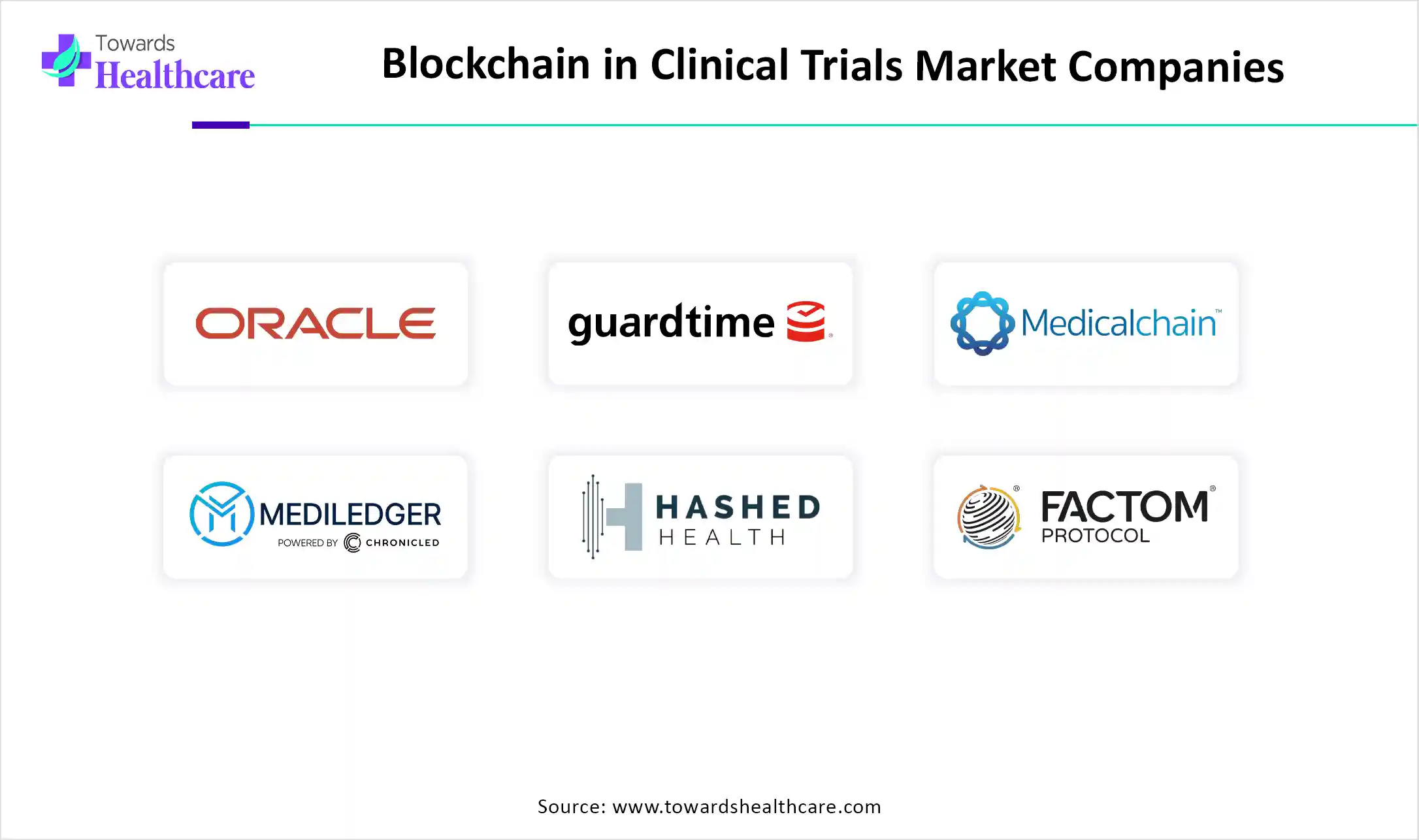 Towards Healthcare

Blockchain in Clinical Trials Market Companies

ORACLE

guardtime

Medicalchain™

MEDILEDGER
POWERED BY CHRONICLED

HASHED
HEALTH

FACTOM®
PROTOCOL

Source: www.towardshealthcare.com